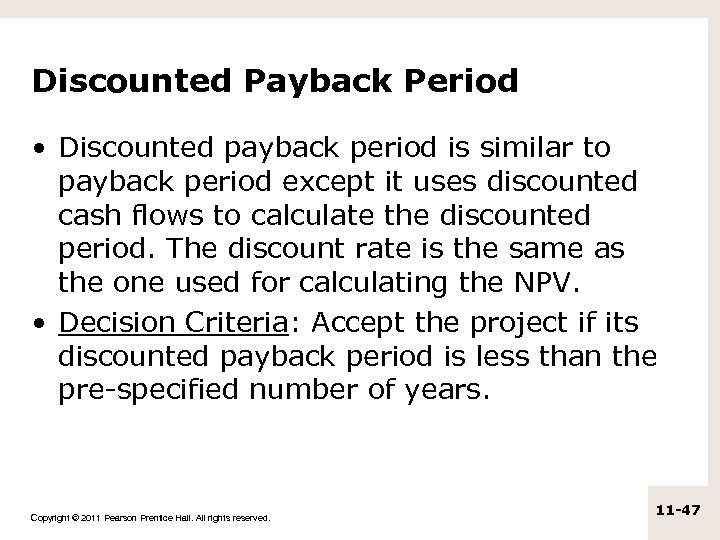 Discounted Payback Period

• Discounted payback period is similar to payback period except it uses discounted cash flows to calculate the discounted period. The discount rate is the same as the one used for calculating the NPV.

• Decision Criteria: Accept the project if its discounted payback period is less than the pre-specified number of years.

Copyright © 2011 Pearson Prentice Hall. All rights reserved.

11-47